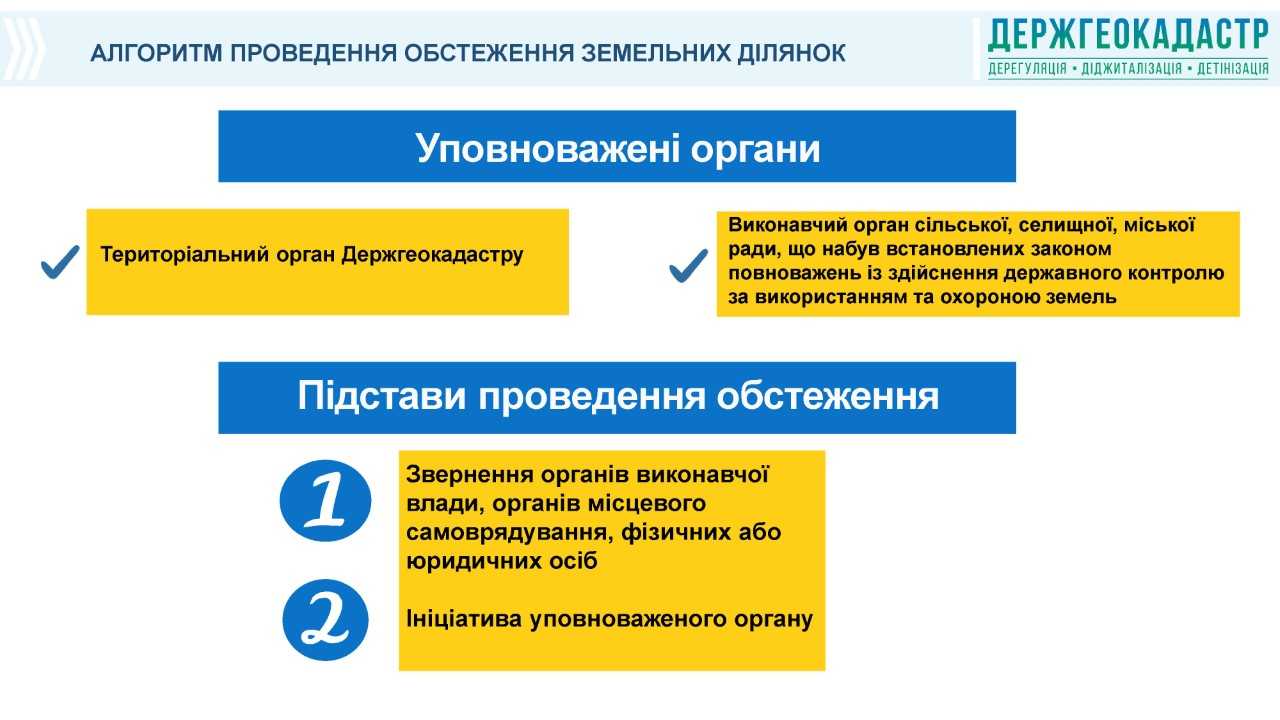 АЛГОРИТМ ПРОВЕДЕННЯ ОБСТЕЖЕННЯ ЗЕМЕЛЬНИХ ДІЛЯНОК

ДЕРЖГЕОКАДАСТР
ДЕРЕГУЛЯЦІЯ • ДІДЖИТАЛІЗАЦІЯ • ДЕТІНІЗАЦІЯ

Уповноважені органи

Територіальний орган Держгеокадастру

Виконавчий орган сільської, селищної, міської ради, що набув встановлених законом повноважень із здійснення державного контролю за використанням та охороною земель

Підстави проведення обстеження

1

Звернення органів виконавчої влади, органів місцевого самоврядування, фізичних або юридичних осіб

2

Ініціатива уповноваженого органу